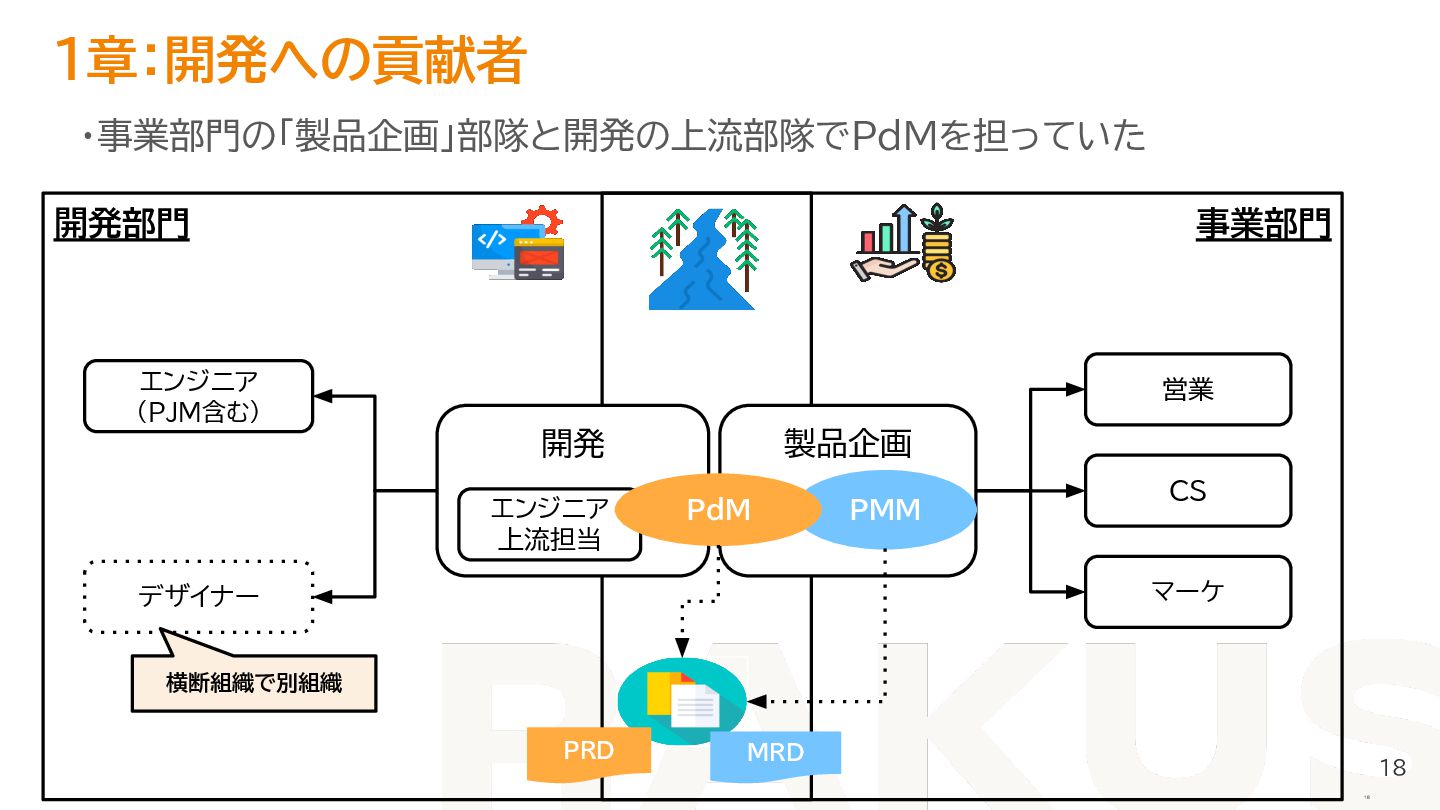 1章:開発への貢献者

・事業部門の「製品企画」部隊と開発の上流部隊でPdMを担っていた

開発部門

事業部門

エンジニア
(PJM含む)

デザイナー

横断組織で別組織

開発

エンジニア
上流担当

PdM

製品企画

PMM

営業

CS

マーケ

PRD

MRD

RAKUS

18